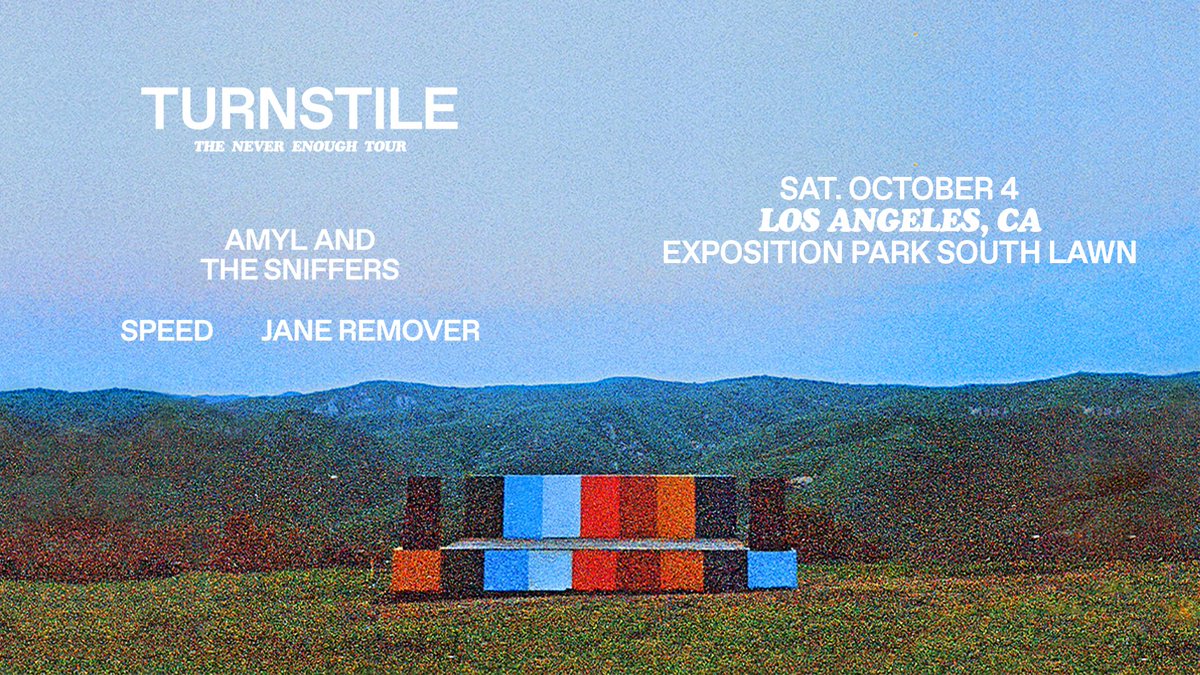 TURNSTILE
THE NEVER ENOUGH TOUR

AMYL AND THE SNIFFERS

SPEED JANE REMOVER

SAT. OCTOBER 4
LOS ANGELES, CA
EXPOSITION PARK SOUTH LAWN